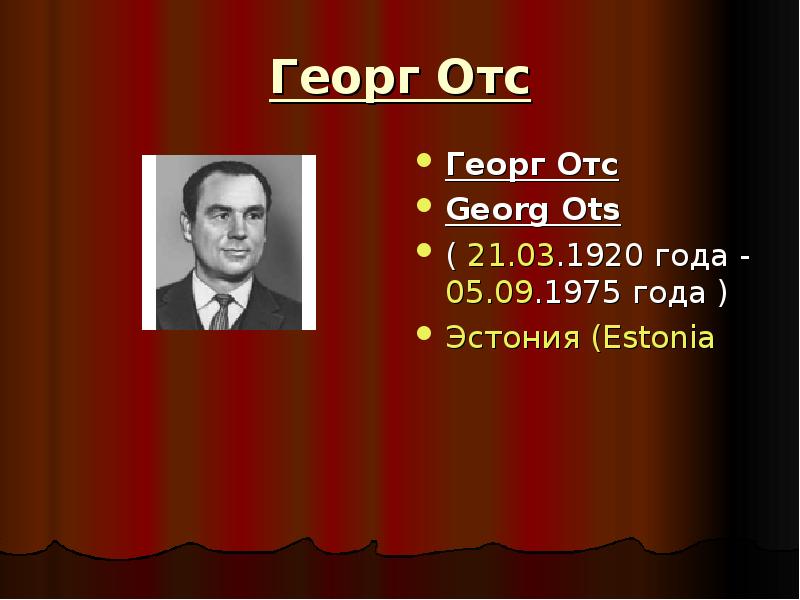 Георг Отс

- Георг Отс
- Georg Ots
- ( 21.03.1920 года - 05.09.1975 года )
- Эстония (Estonia